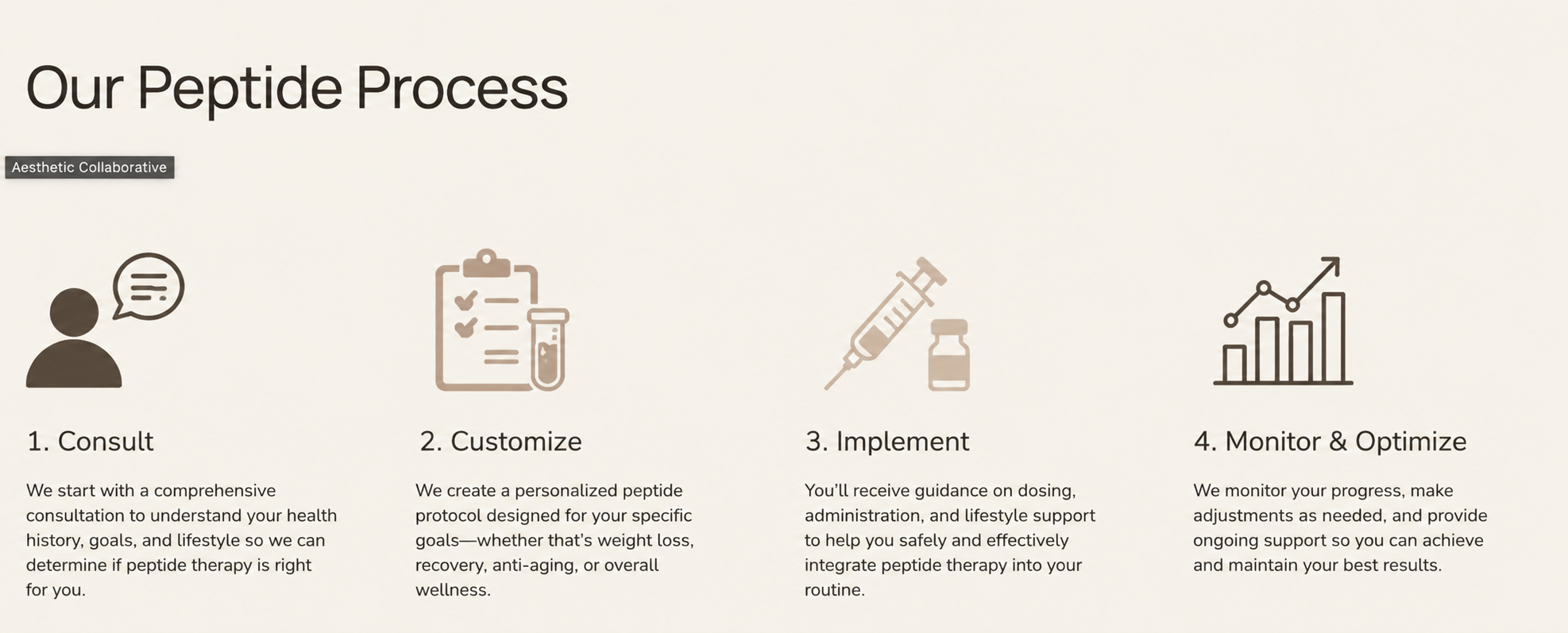 Our Peptide Process

Aesthetic Collaborative

1. Consult

We start with a comprehensive consultation to understand your health history, goals, and lifestyle so we can determine if peptide therapy is right for you.

2. Customize

We create a personalized peptide protocol designed for your specific goals—whether that's weight loss, recovery, anti-aging, or overall wellness.

3. Implement

You'll receive guidance on dosing, administration, and lifestyle support to help you safely and effectively integrate peptide therapy into your routine.

4. Monitor & Optimize

We monitor your progress, make adjustments as needed, and provide ongoing support so you can achieve and maintain your best results.